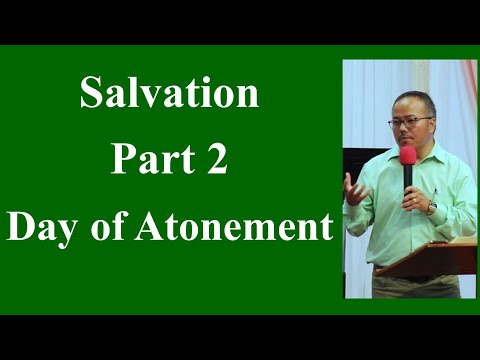 Salvation
Part 2
Day of Atonement